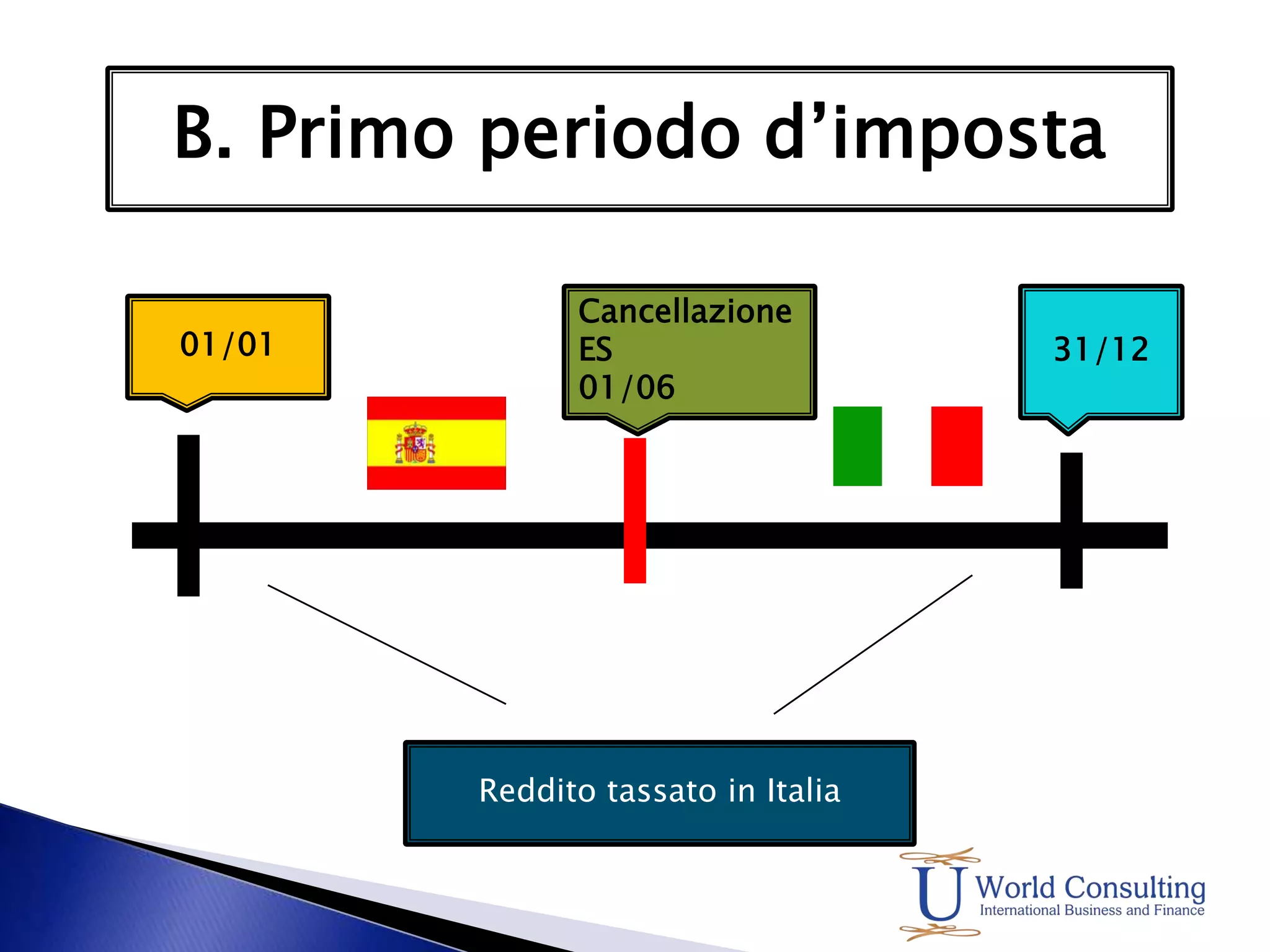 B. Primo periodo d’imposta

01/01

Cancellazione ES 01/06

31/12

Reddito tassato in Italia

U World Consulting
International Business and Finance